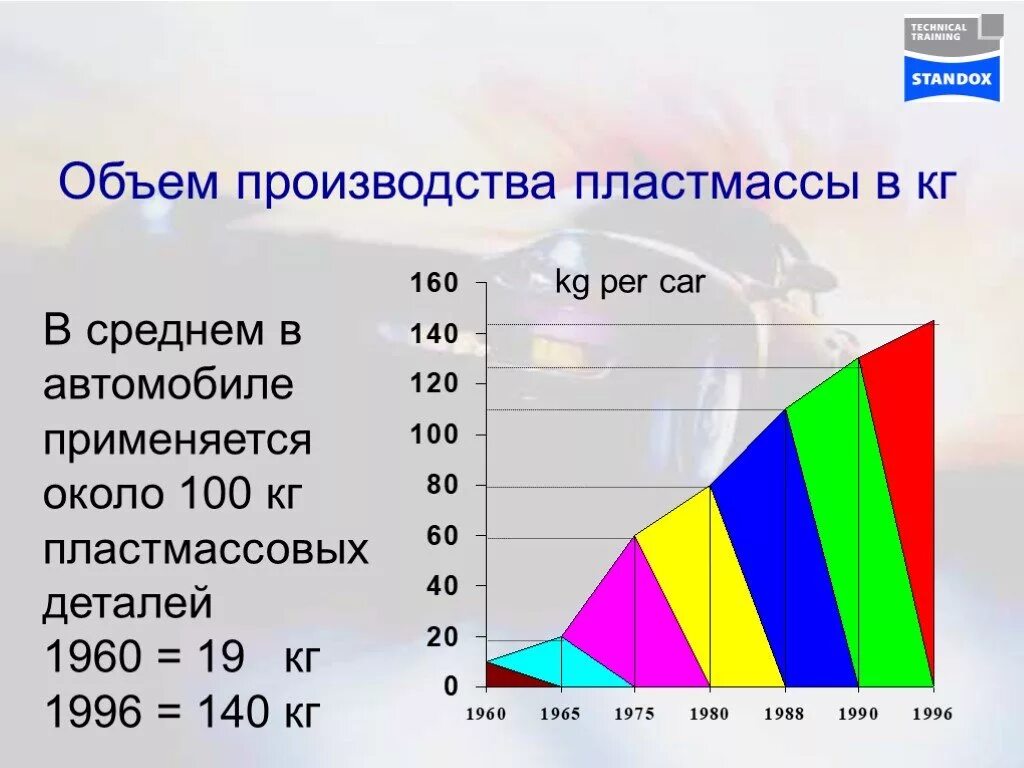 TECHNICAL TRAINING
STANDOX

Объем производства пластмассы в кг

В среднем в автомобиле применяется около 100 кг пластмассовых деталей
1960 = 19 кг
1996 = 140 кг

kg per car

160
140
120
100
80
60
40
20
0

1960 1965 1975 1980 1988 1990 1996